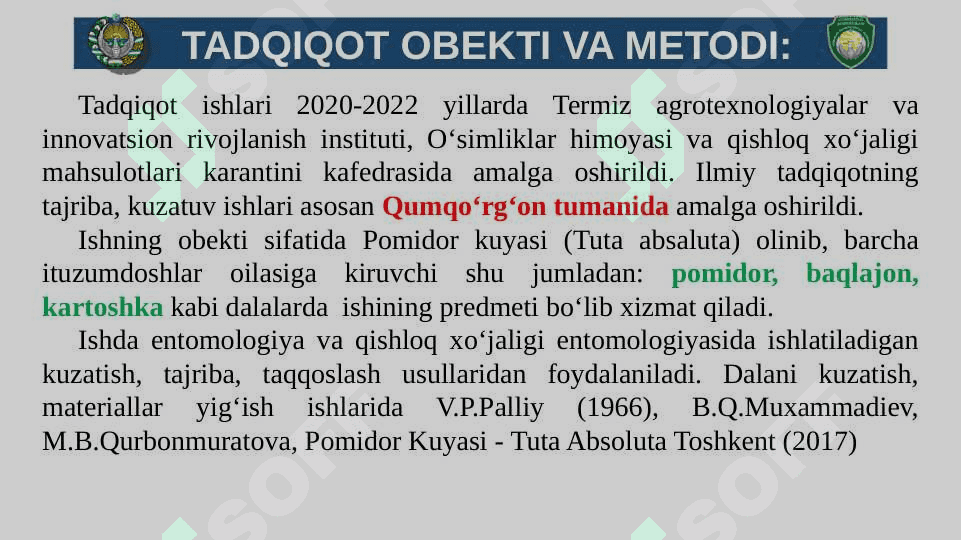 TADQIQOT OBEKTI VA METODI:

Tadqiqot ishlari 2020-2022 yillarda Termiz agrotexnologiyalar va innovatsion rivojlanish instituti, O‘simliklar himoyasi va qishloq xo‘jaligi mahsulotlari karantini kafedrasida amalga oshirildi. Ilmiy tadqiqotning tajriba, kuzatuv ishlari asosan Qumqo‘rg‘on tumanida amalga oshirildi.

Ishning obekti sifatida Pomidor kuyasi (Tuta absaluta) olinib, barcha ituzumdoshlar oilasiga kiruvchi shu jumladan: pomidor, baqlajon, kartoshka kabi dalalarda ishining predmeti bo‘lib xizmat qiladi.

Ishda entomologiya va qishloq xo‘jaligi entomologiyasida ishlatiladigan kuzatish, tajriba, taqqoslash usullaridan foydalaniladi. Dalani kuzatish, materiallar yig‘ish ishlarida V.P.Palliy (1966), B.Q.Muxammadiev, M.B.Qurbonmuratova, Pomidor Kuyasi - Tuta Absoluta Toshkent (2017)